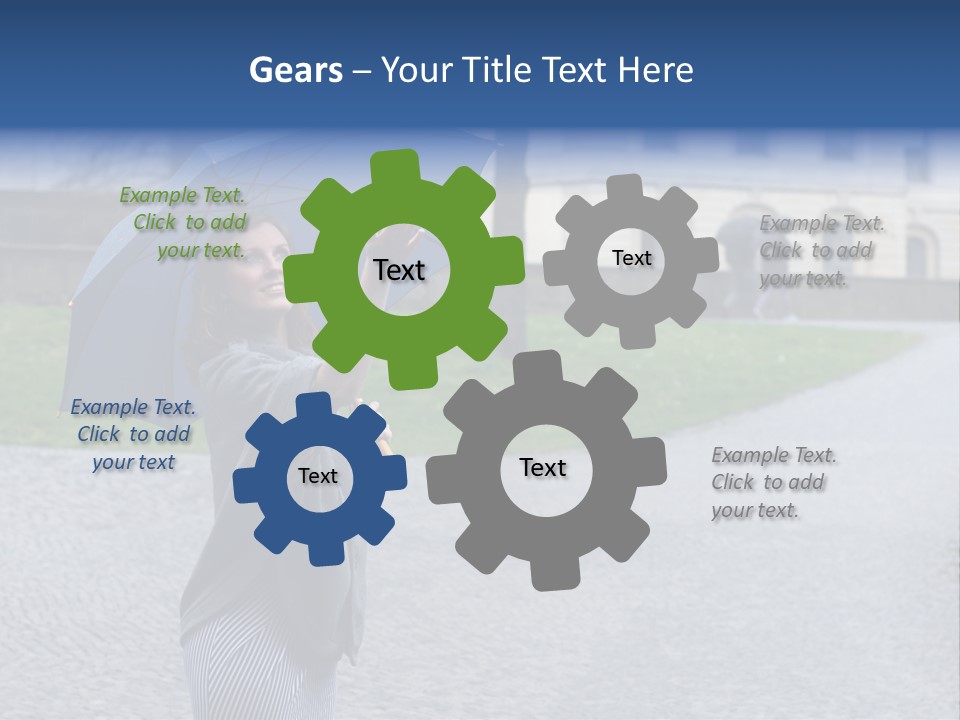 Gears – Your Title Text Here

Example Text. Click to add your text.

Text

Text

Example Text. Click to add your text.

Example Text. Click to add your text

Text

Text

Example Text. Click to add your text.